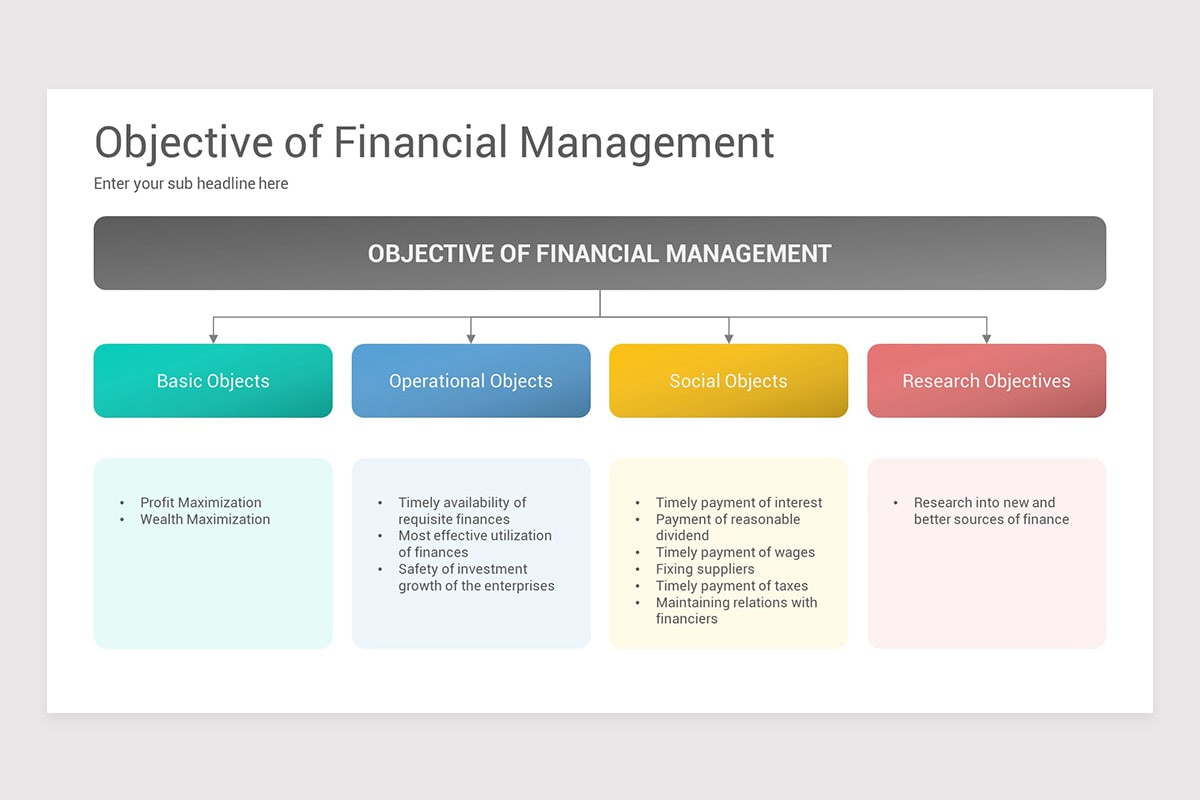 Objective of Financial Management

Enter your sub headline here

OBJECTIVE OF FINANCIAL MANAGEMENT

Basic Objects

Operational Objects

Social Objects

Research Objectives

• Profit Maximization
• Wealth Maximization

• Timely availability of requisite finances
• Most effective utilization of finances
• Safety of investment growth of the enterprises

• Timely payment of interest
• Payment of reasonable dividend
• Timely payment of wages
• Fixing suppliers
• Timely payment of taxes
• Maintaining relations with financiers

• Research into new and better sources of finance